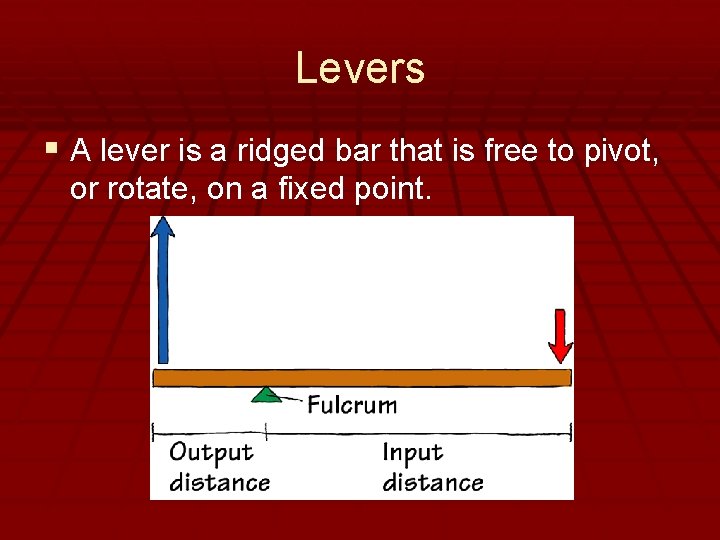 Levers

▪ A lever is a ridged bar that is free to pivot, or rotate, on a fixed point.

Fulcrum

Output distance

Input distance